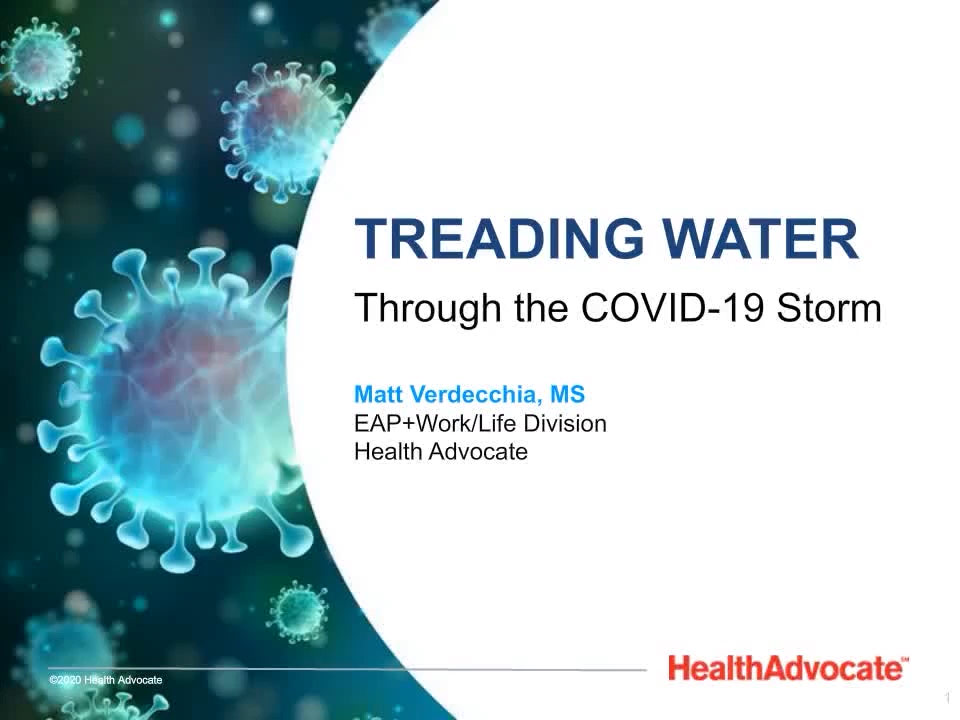 TREADING WATER

Through the COVID-19 Storm

Matt Verdecchia, MS
EAP+Work/Life Division
Health Advocate

©2020 Health Advocate

HealthAdvocate™

1